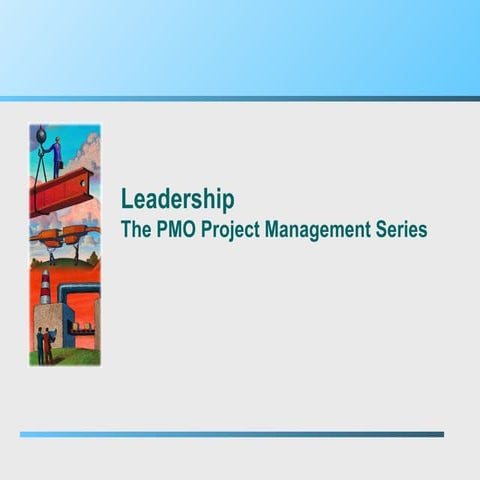 Leadership
The PMO Project Management Series